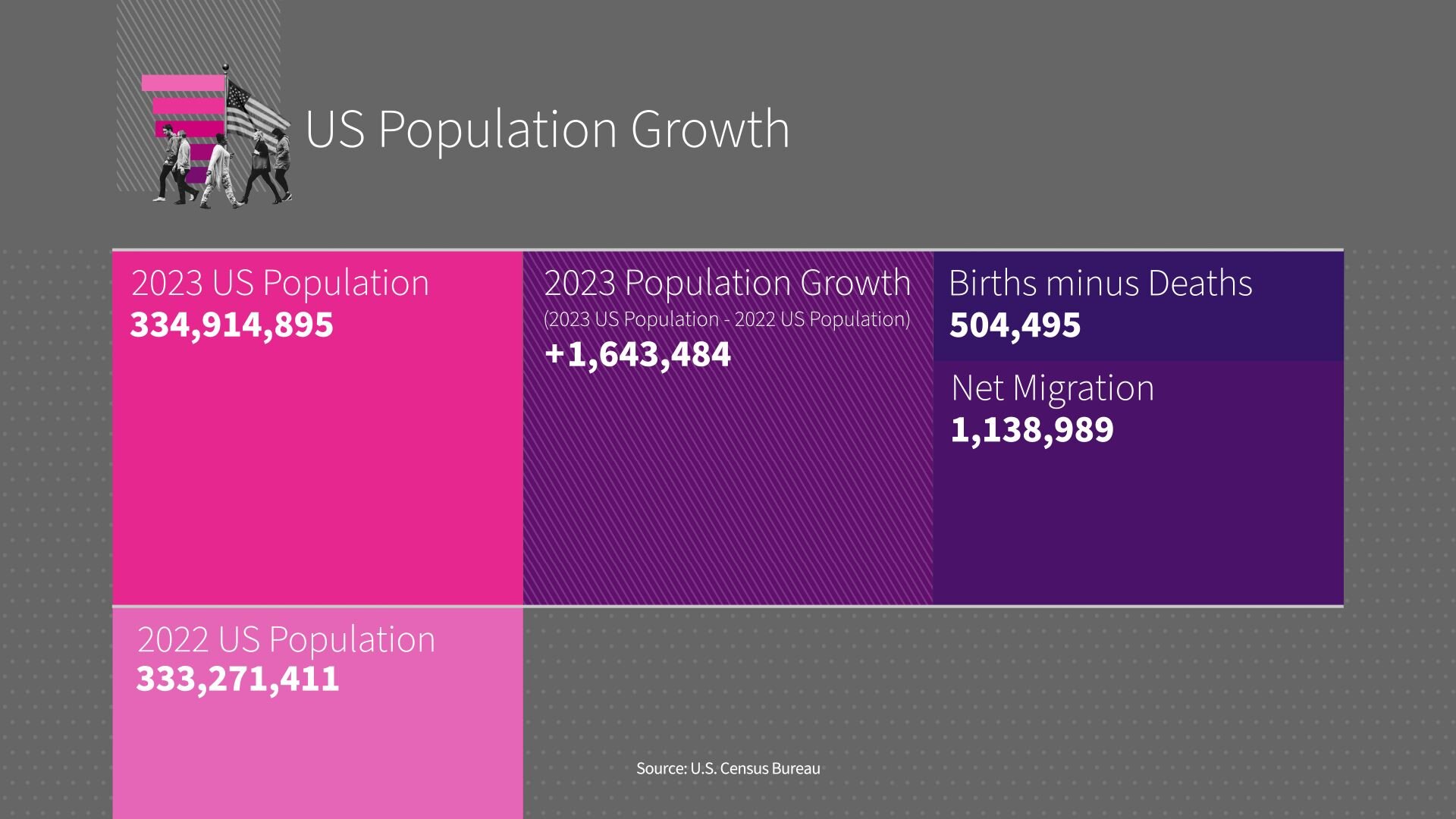 US Population Growth

2023 US Population
334,914,895

2023 Population Growth
(2023 US Population - 2022 US Population)
+1,643,484

Births minus Deaths
504,495

Net Migration
1,138,989

2022 US Population
333,271,411

Source: U.S. Census Bureau